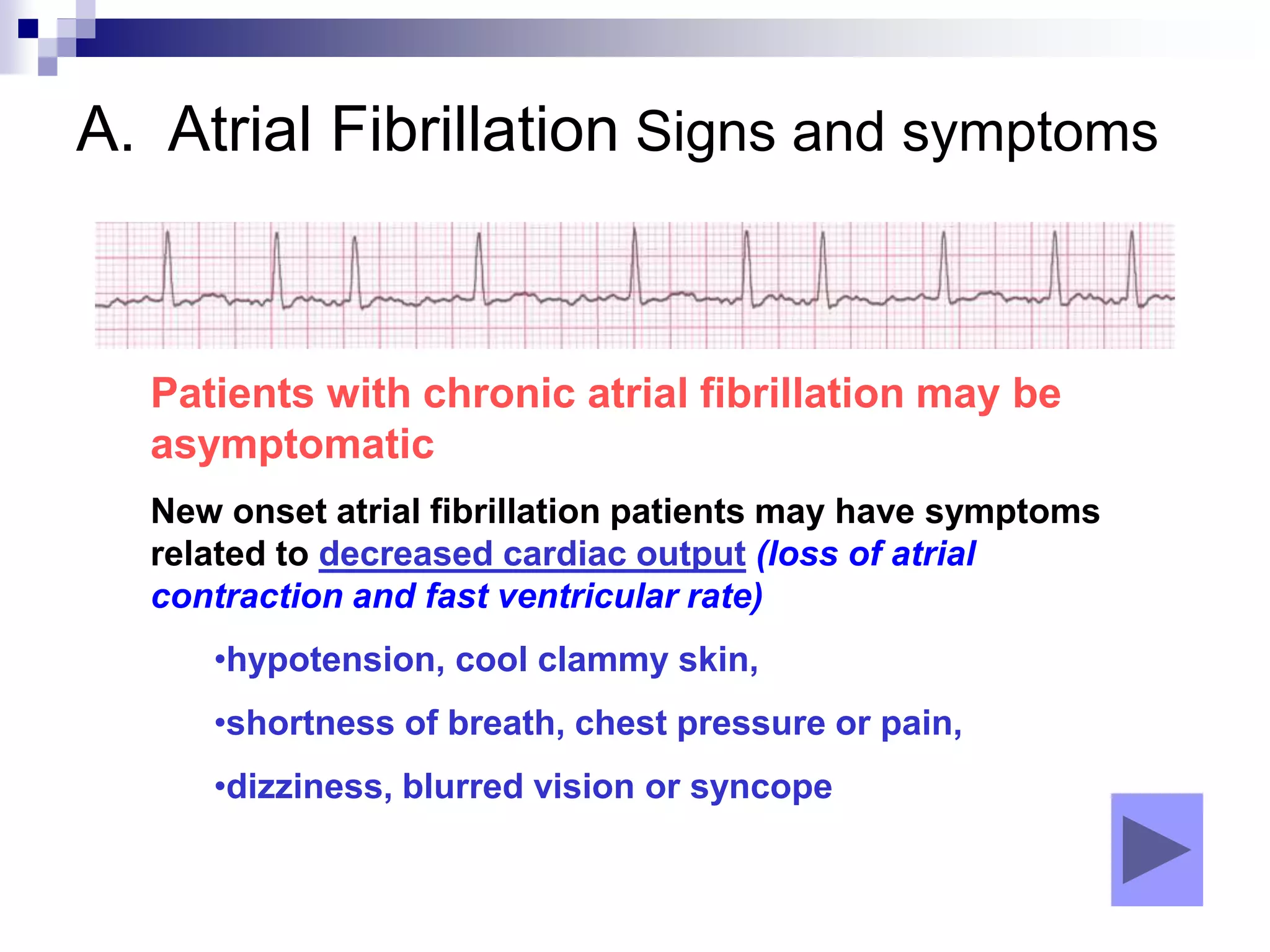 A. Atrial Fibrillation Signs and symptoms

Patients with chronic atrial fibrillation may be asymptomatic

New onset atrial fibrillation patients may have symptoms related to decreased cardiac output (loss of atrial contraction and fast ventricular rate)

•hypotension, cool clammy skin,

•shortness of breath, chest pressure or pain,

•dizziness, blurred vision or syncope